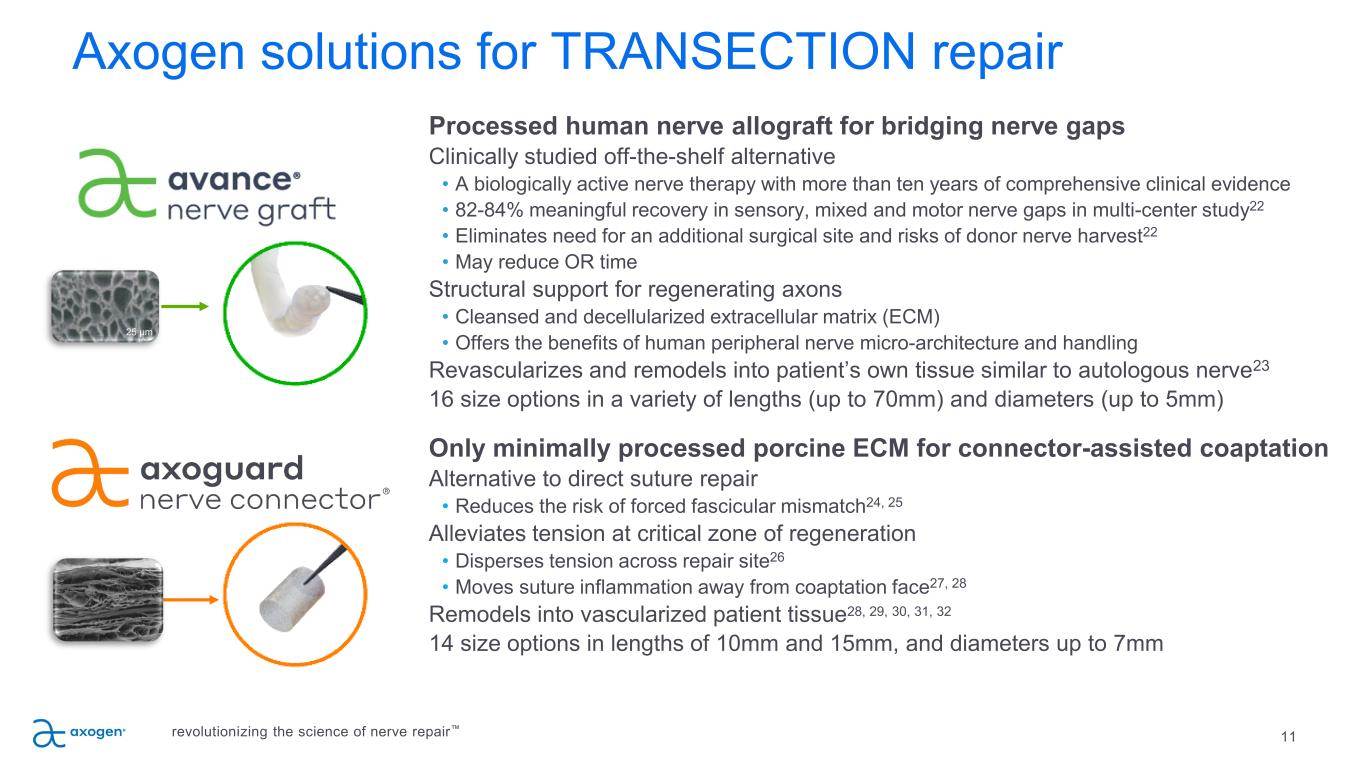 Axogen solutions for TRANSECTION repair

avance® nerve graft

25 µm

Processed human nerve allograft for bridging nerve gaps

Clinically studied off-the-shelf alternative

• A biologically active nerve therapy with more than ten years of comprehensive clinical evidence
• 82-84% meaningful recovery in sensory, mixed and motor nerve gaps in multi-center study$^{22}$
• Eliminates need for an additional surgical site and risks of donor nerve harvest$^{22}$
• May reduce OR time

Structural support for regenerating axons

• Cleansed and decellularized extracellular matrix (ECM)
• Offers the benefits of human peripheral nerve micro-architecture and handling

Revascularizes and remodels into patient's own tissue similar to autologous nerve$^{23}$

16 size options in a variety of lengths (up to 70mm) and diameters (up to 5mm)

axoguard nerve connector®

Only minimally processed porcine ECM for connector-assisted coaptation

Alternative to direct suture repair

• Reduces the risk of forced fascicular mismatch$^{24, 25}$

Alleviates tension at critical zone of regeneration

• Disperses tension across repair site$^{26}$
• Moves suture inflammation away from coaptation face$^{27, 28}$

Remodels into vascularized patient tissue$^{28, 29, 30, 31, 32}$

14 size options in lengths of 10mm and 15mm, and diameters up to 7mm

axogen® revolutionizing the science of nerve repair™

11